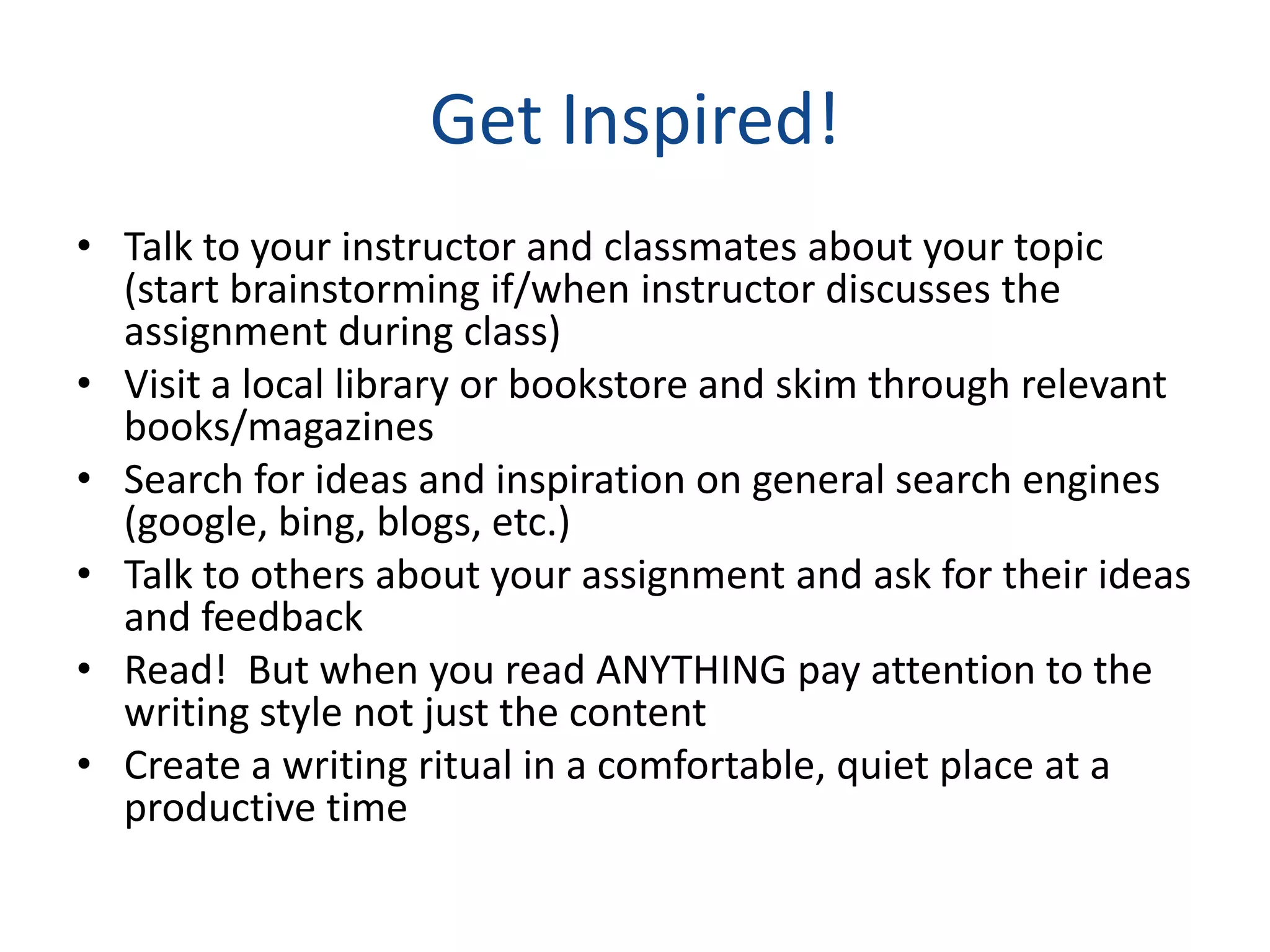 Get Inspired!

• Talk to your instructor and classmates about your topic (start brainstorming if/when instructor discusses the assignment during class)
• Visit a local library or bookstore and skim through relevant books/magazines
• Search for ideas and inspiration on general search engines (google, bing, blogs, etc.)
• Talk to others about your assignment and ask for their ideas and feedback
• Read! But when you read ANYTHING pay attention to the writing style not just the content
• Create a writing ritual in a comfortable, quiet place at a productive time